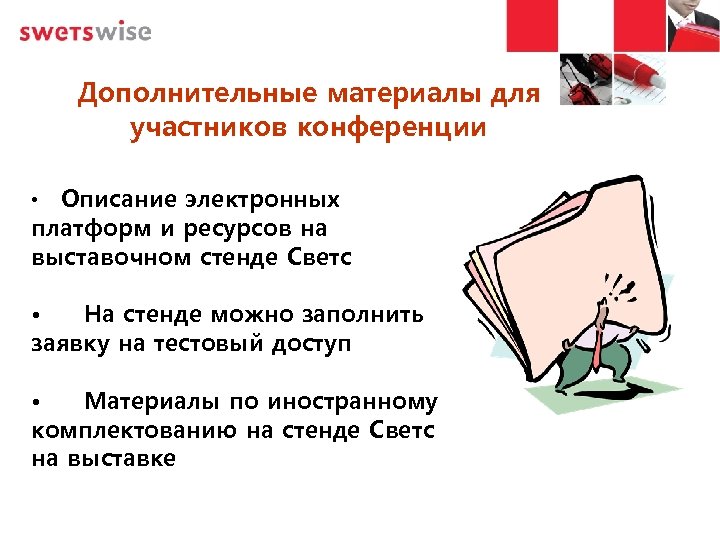 swetswise

Дополнительные материалы для участников конференции

• Описание электронных платформ и ресурсов на выставочном стенде Светс

• На стенде можно заполнить заявку на тестовый доступ

• Материалы по иностранному комплектованию на стенде Светс на выставке